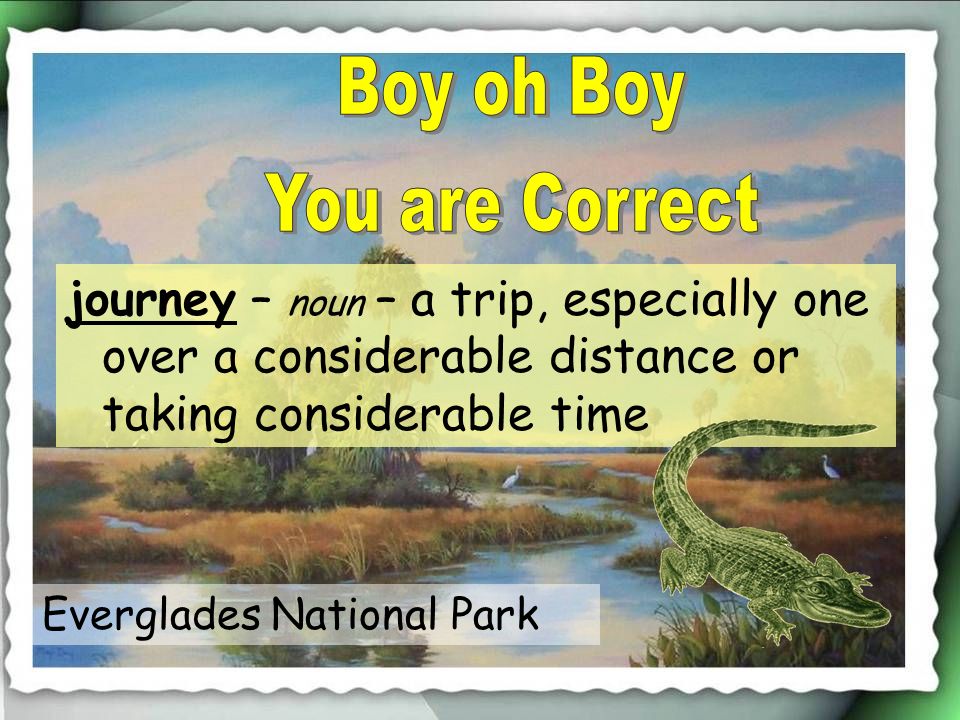 Boy oh Boy

You are Correct

journey – noun – a trip, especially one over a considerable distance or taking considerable time

Everglades National Park